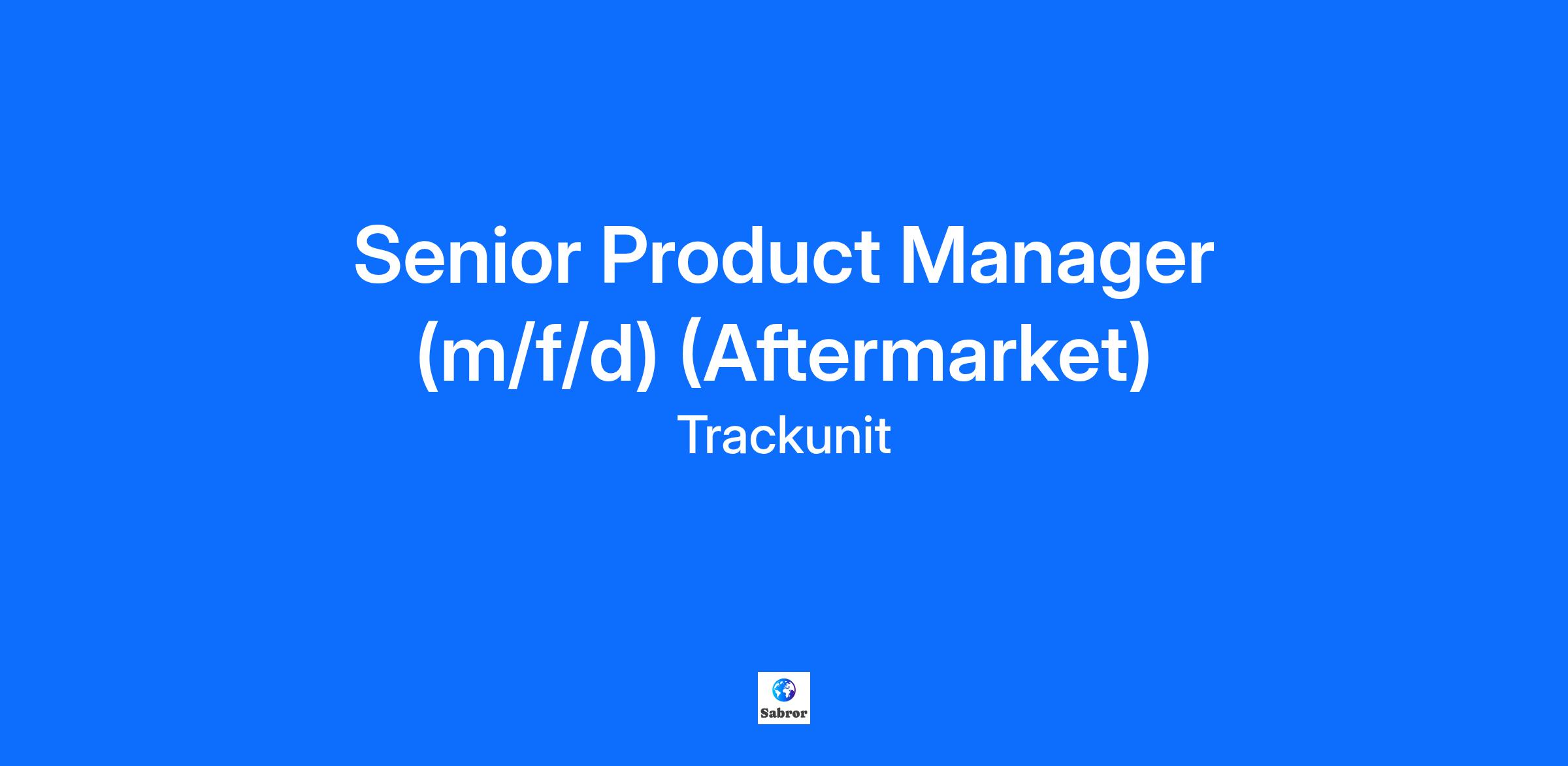 Senior Product Manager (m/f/d) (Aftermarket)
Trackunit

Sabror